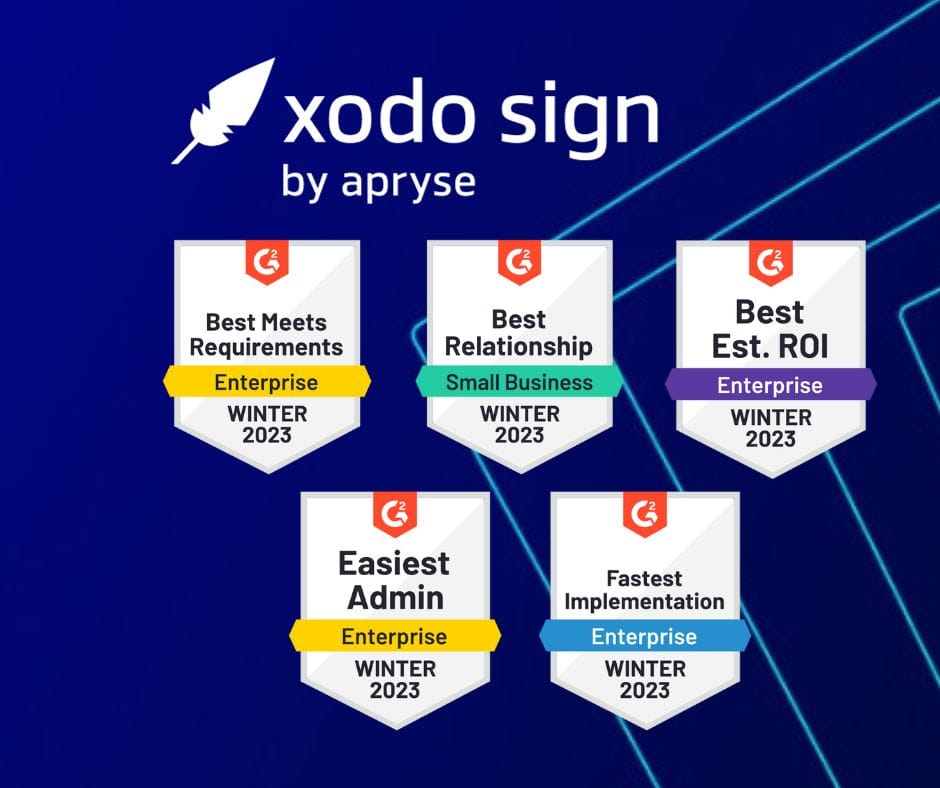 xodo sign
by apryse

G2
Best Meets Requirements
Enterprise
WINTER 2023

G2
Best Relationship
Small Business
WINTER 2023

G2
Best Est. ROI
Enterprise
WINTER 2023

G2
Easiest Admin
Enterprise
WINTER 2023

G2
Fastest Implementation
Enterprise
WINTER 2023